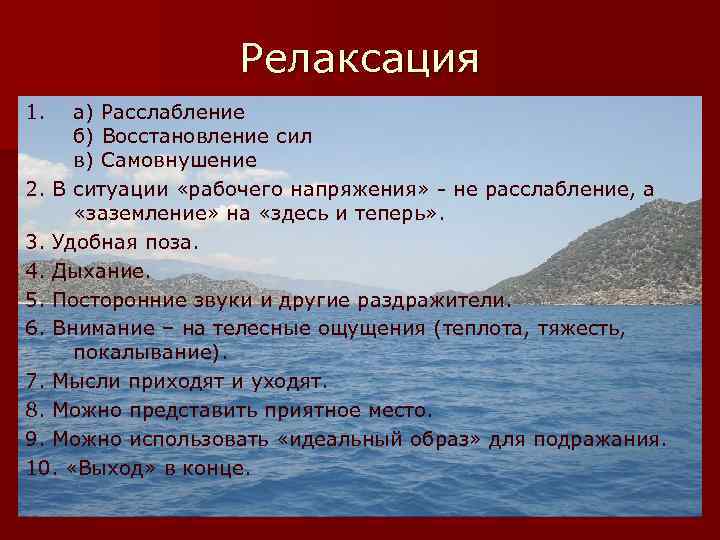 Релаксация

1. а) Расслабление
б) Восстановление сил
в) Самовнушение

2. В ситуации «рабочего напряжения» - не расслабление, а «заземление» на «здесь и теперь».

3. Удобная поза.

4. Дыхание.

5. Посторонние звуки и другие раздражители.

6. Внимание – на телесные ощущения (теплота, тяжесть, покалывание).

7. Мысли приходят и уходят.

8. Можно представить приятное место.

9. Можно использовать «идеальный образ» для подражания.

10. «Выход» в конце.